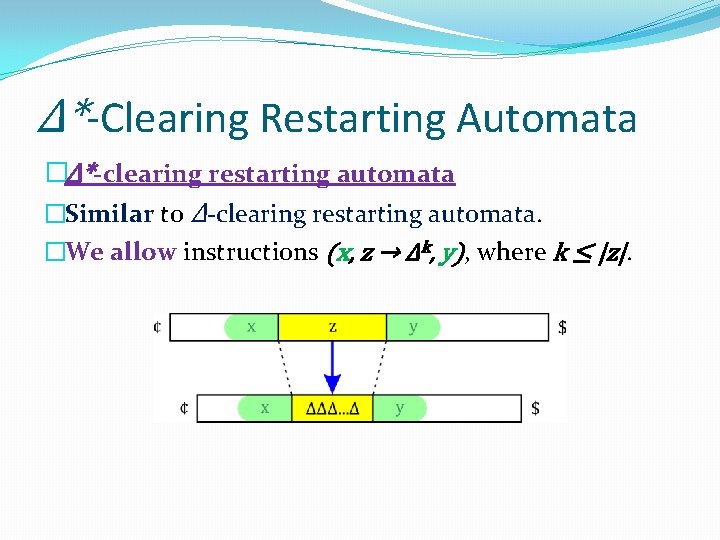 $\Delta^*$-Clearing Restarting Automata

□$\Delta^*$-clearing restarting automata

□Similar to $\Delta$-clearing restarting automata.

□We allow instructions $(x, z \to \Delta^k, y)$, where $k \leq |z|$.

¢ x z y $

¢ x ΔΔΔ...Δ y $